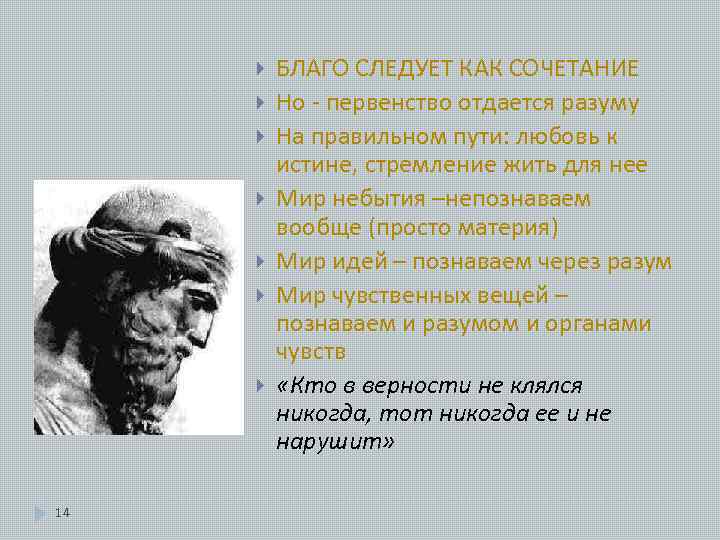 БЛАГО СЛЕДУЕТ КАК СОЧЕТАНИЕ

Но - первенство отдается разуму

На правильном пути: любовь к истине, стремление жить для нее

Мир небытия –непознаваем вообще (просто материя)

Мир идей – познаваем через разум

Мир чувственных вещей – познаваем и разумом и органами чувств

«Кто в верности не клялся никогда, тот никогда ее и не нарушит»

14